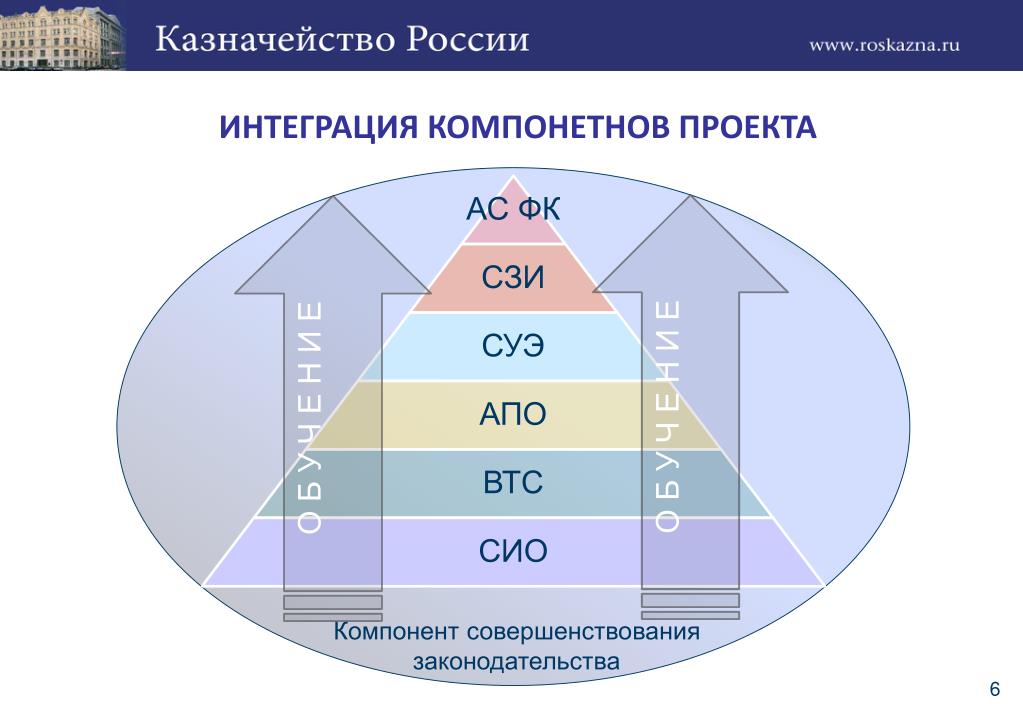 Казначейство России

www.roskazna.ru

ИНТЕГРАЦИЯ КОМПОНЕТНОВ ПРОЕКТА

ОБУЧЕНИЕ

АС ФК

СЗИ

СУЭ

АПО

ВТС

СИО

ОБУЧЕНИЕ

Компонент совершенствования законодательства

6